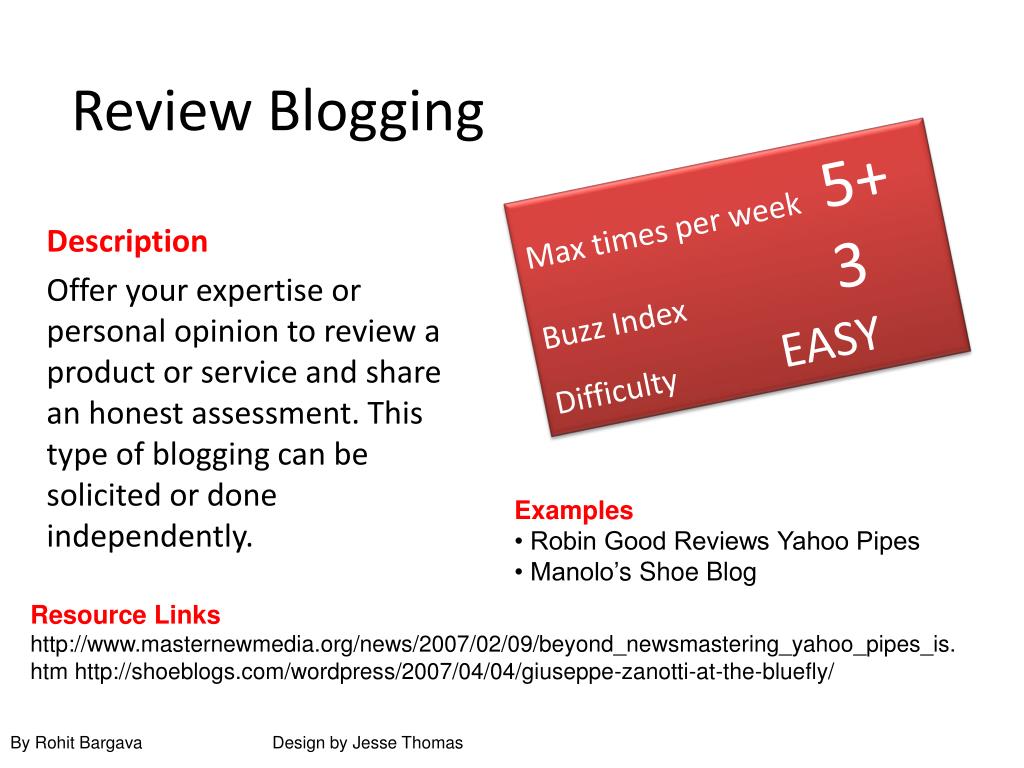 Review Blogging

Description

Offer your expertise or personal opinion to review a product or service and share an honest assessment. This type of blogging can be solicited or done independently.

Max times per week 5+

Buzz Index 3

Difficulty EASY

Examples
• Robin Good Reviews Yahoo Pipes
• Manolo's Shoe Blog

Resource Links
http://www.masternewmedia.org/news/2007/02/09/beyond_newsmastering_yahoo_pipes_is.htm http://shoeblogs.com/wordpress/2007/04/04/giuseppe-zanotti-at-the-bluefly/

By Rohit Bargava

Design by Jesse Thomas